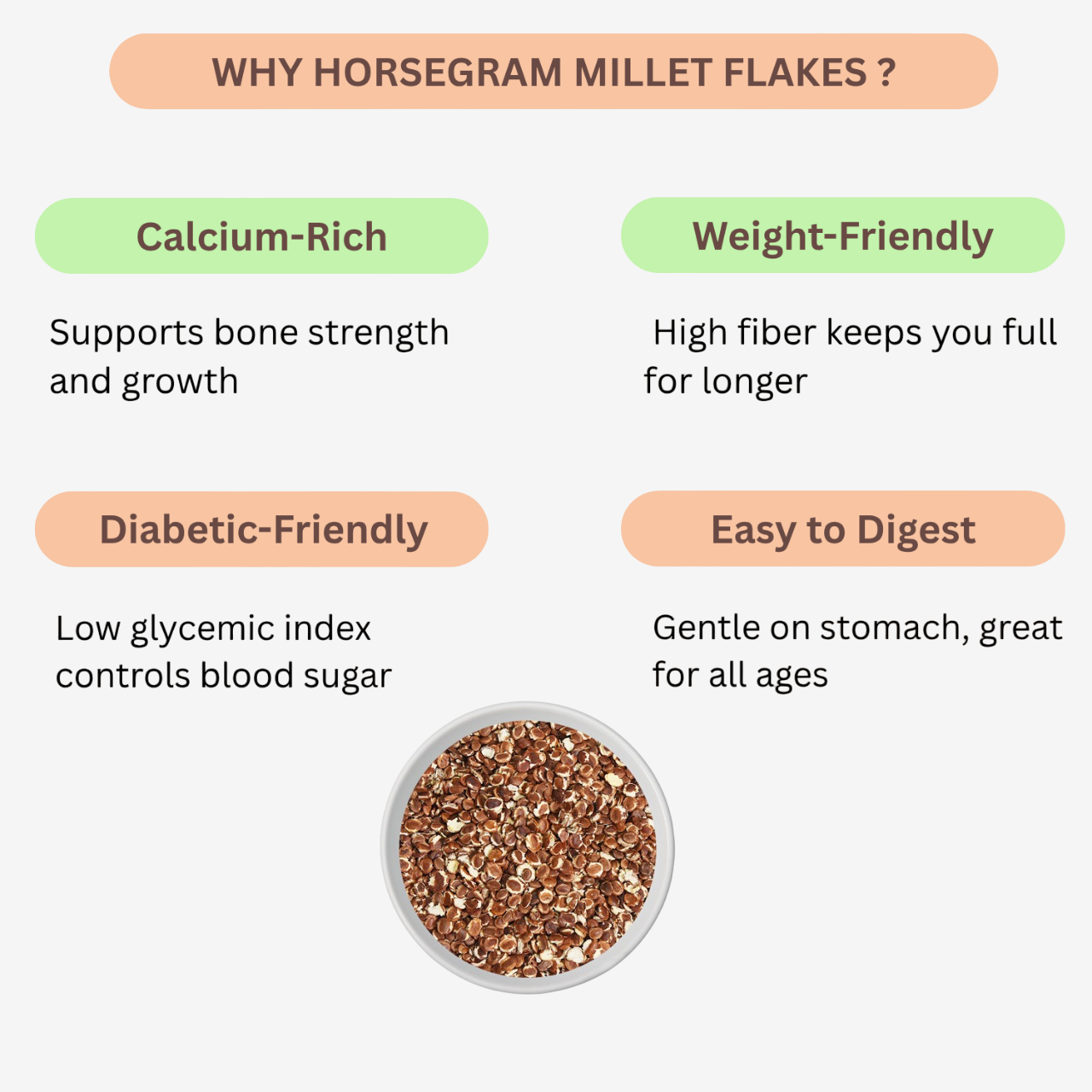 WHY HORSEGRAM MILLET FLAKES ?

Calcium-Rich

Supports bone strength and growth

Weight-Friendly

High fiber keeps you full for longer

Diabetic-Friendly

Low glycemic index controls blood sugar

Easy to Digest

Gentle on stomach, great for all ages